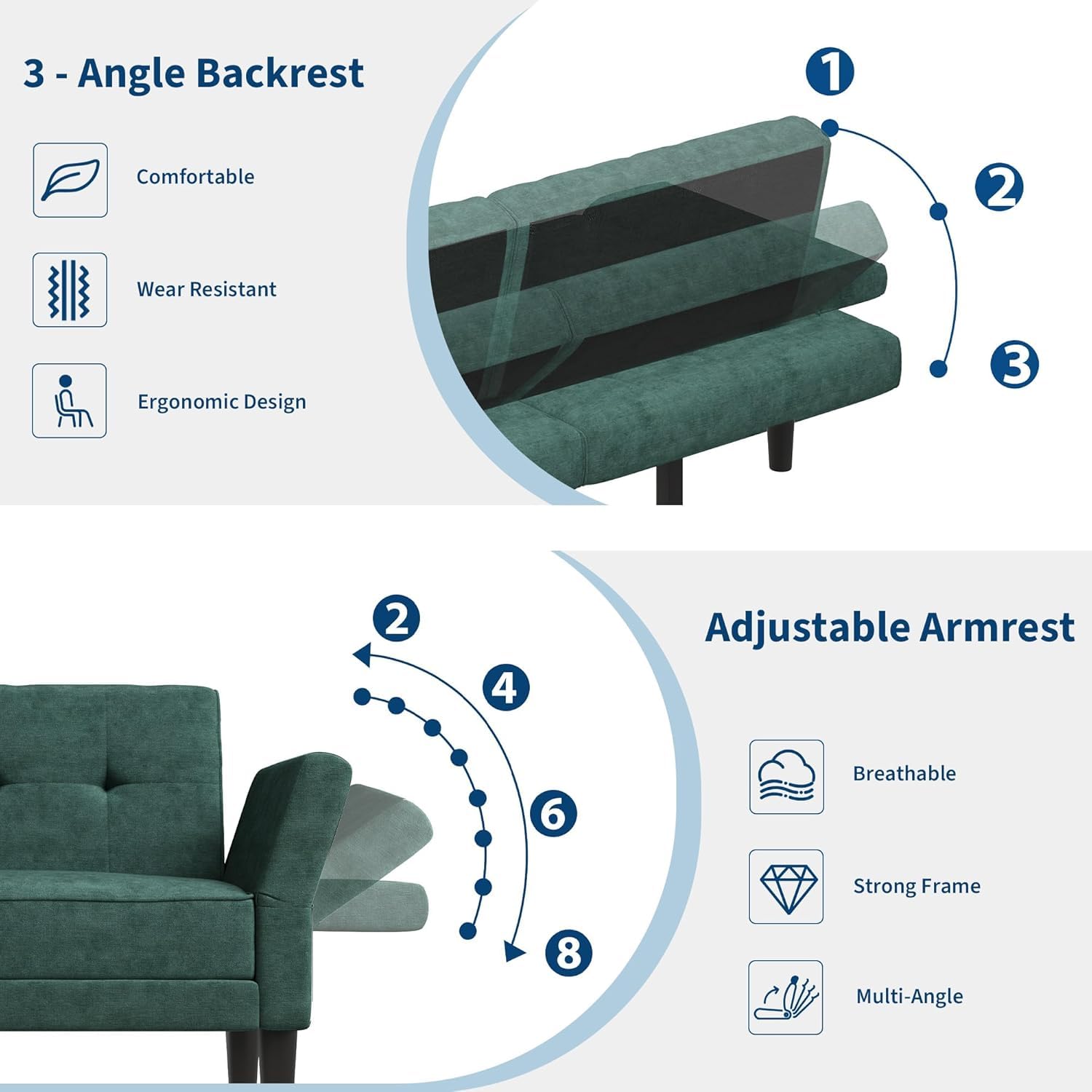 3 - Angle Backrest

Comfortable

Wear Resistant

Ergonomic Design

1

2

3

2

4

6

8

Adjustable Armrest

Breathable

Strong Frame

Multi-Angle